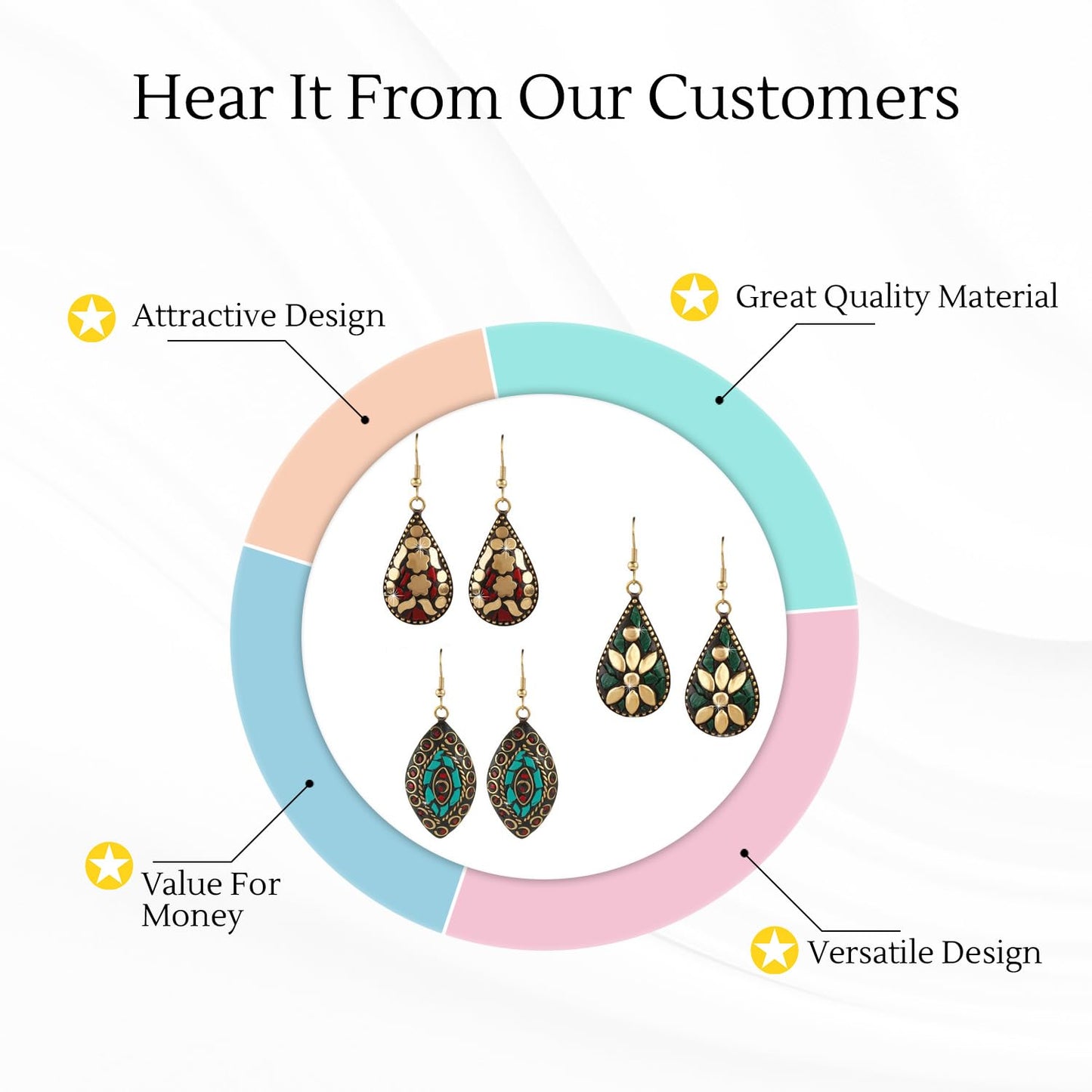 Hear It From Our Customers

Attractive Design

Great Quality Material

Value For Money

Versatile Design